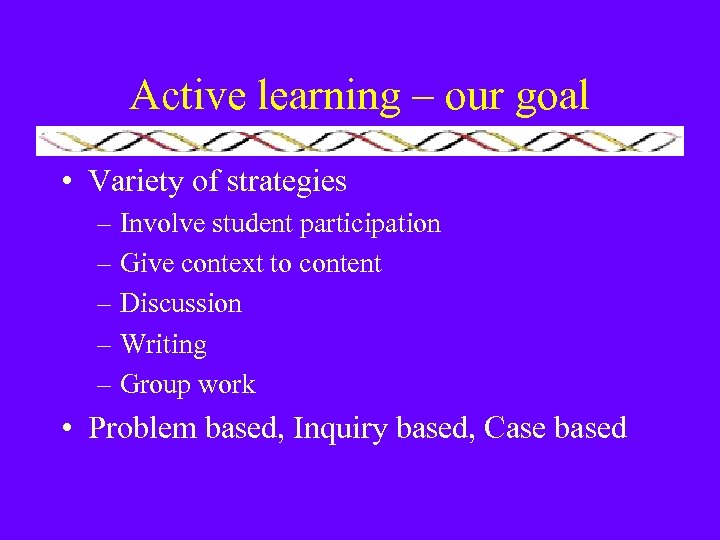 Active learning – our goal

• Variety of strategies
  – Involve student participation
  – Give context to content
  – Discussion
  – Writing
  – Group work
• Problem based, Inquiry based, Case based